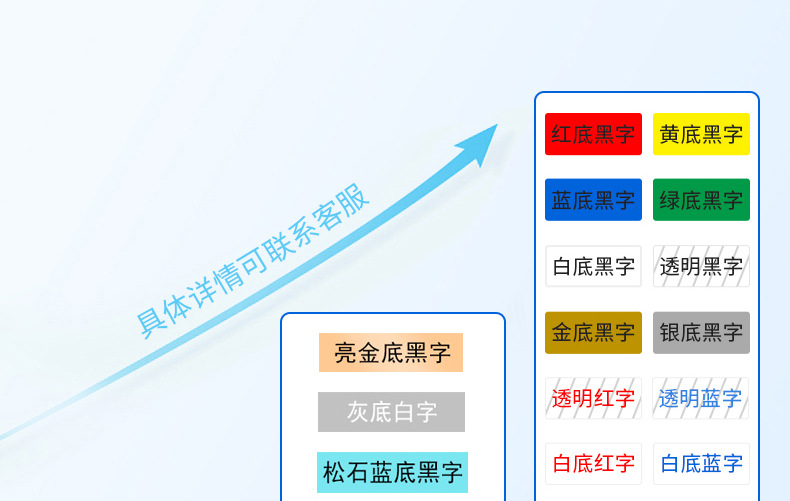 具体详情可联系客服

亮金底黑字

灰底白字

松石蓝底黑字

红底黑字
黄底黑字
蓝底黑字
绿底黑字
白底黑字
透明黑字
金底黑字
银底黑字
透明红字
透明蓝字
白底红字
白底蓝字